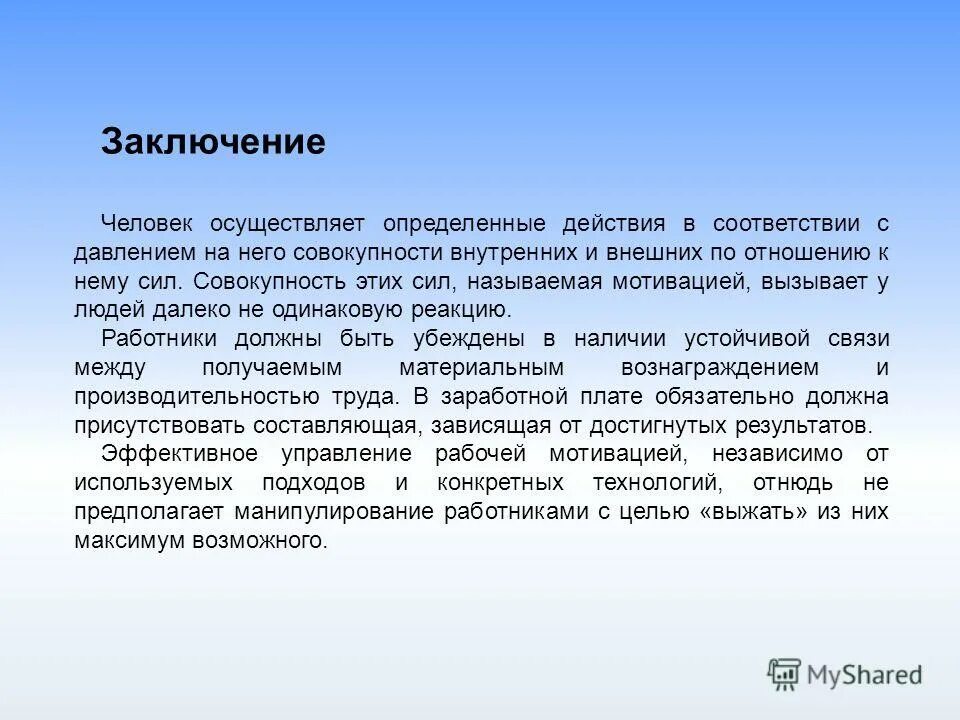 Заключение

Человек осуществляет определенные действия в соответствии с давлением на него совокупности внутренних и внешних по отношению к нему сил. Совокупность этих сил, называемая мотивацией, вызывает у людей далеко не одинаковую реакцию.

Работники должны быть убеждены в наличии устойчивой связи между получаемым материальным вознаграждением и производительностью труда. В заработной плате обязательно должна присутствовать составляющая, зависящая от достигнутых результатов.

Эффективное управление рабочей мотивацией, независимо от используемых подходов и конкретных технологий, отнюдь не предполагает манипулирование работниками с целью «выжать» из них максимум возможного.

MyShared